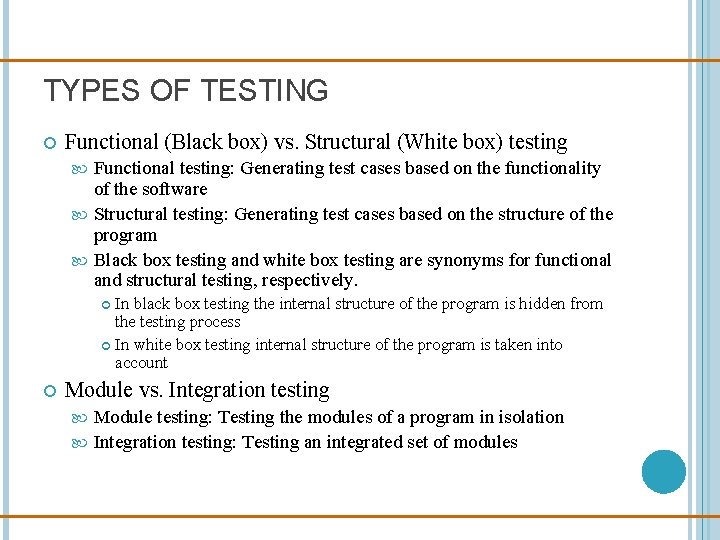 TYPES OF TESTING

Functional (Black box) vs. Structural (White box) testing

Functional testing: Generating test cases based on the functionality of the software

Structural testing: Generating test cases based on the structure of the program

Black box testing and white box testing are synonyms for functional and structural testing, respectively.

In black box testing the internal structure of the program is hidden from the testing process

In white box testing internal structure of the program is taken into account

Module vs. Integration testing

Module testing: Testing the modules of a program in isolation

Integration testing: Testing an integrated set of modules